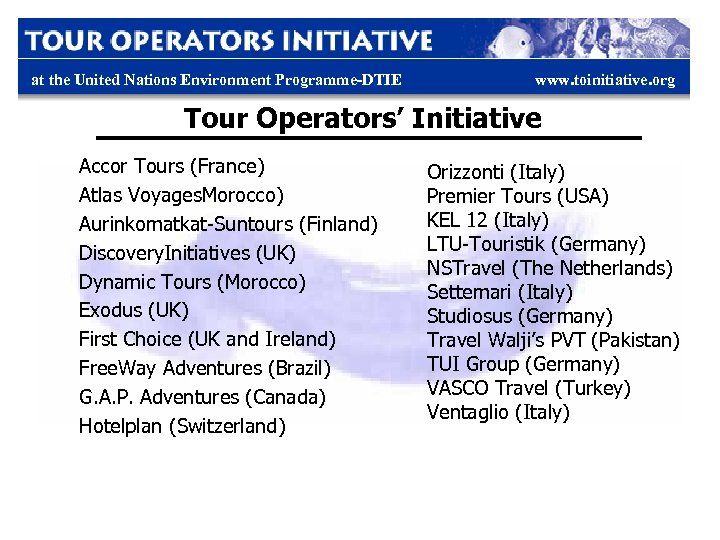 TOUR OPERATORS INITIATIVE

at the United Nations Environment Programme-DTIE

www.toinitiative.org

Tour Operators' Initiative

Accor Tours (France)
Atlas VoyagesMorocco)
Aurinkomatkat-Suntours (Finland)
DiscoveryInitiatives (UK)
Dynamic Tours (Morocco)
Exodus (UK)
First Choice (UK and Ireland)
FreeWay Adventures (Brazil)
G.A.P. Adventures (Canada)
Hotelplan (Switzerland)

Orizzonti (Italy)
Premier Tours (USA)
KEL 12 (Italy)
LTU-Touristik (Germany)
NSTravel (The Netherlands)
Settemari (Italy)
Studiosus (Germany)
Travel Walji's PVT (Pakistan)
TUI Group (Germany)
VASCO Travel (Turkey)
Ventaglio (Italy)